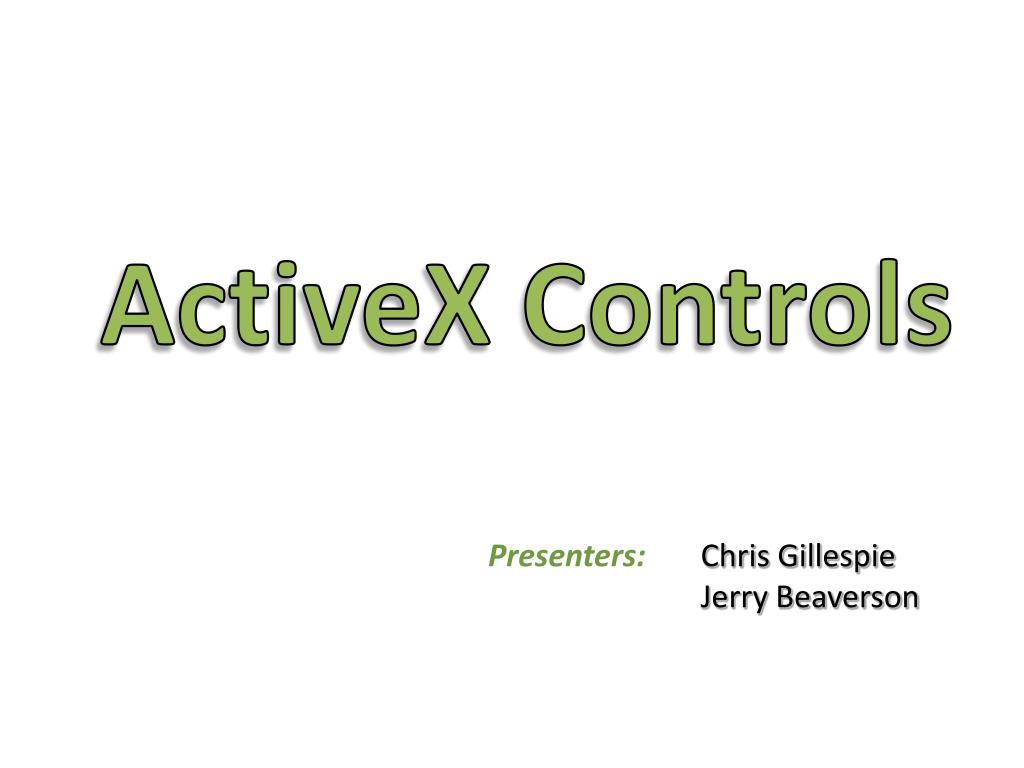 ActiveX Controls

Presenters: Chris Gillespie
Jerry Beaverson